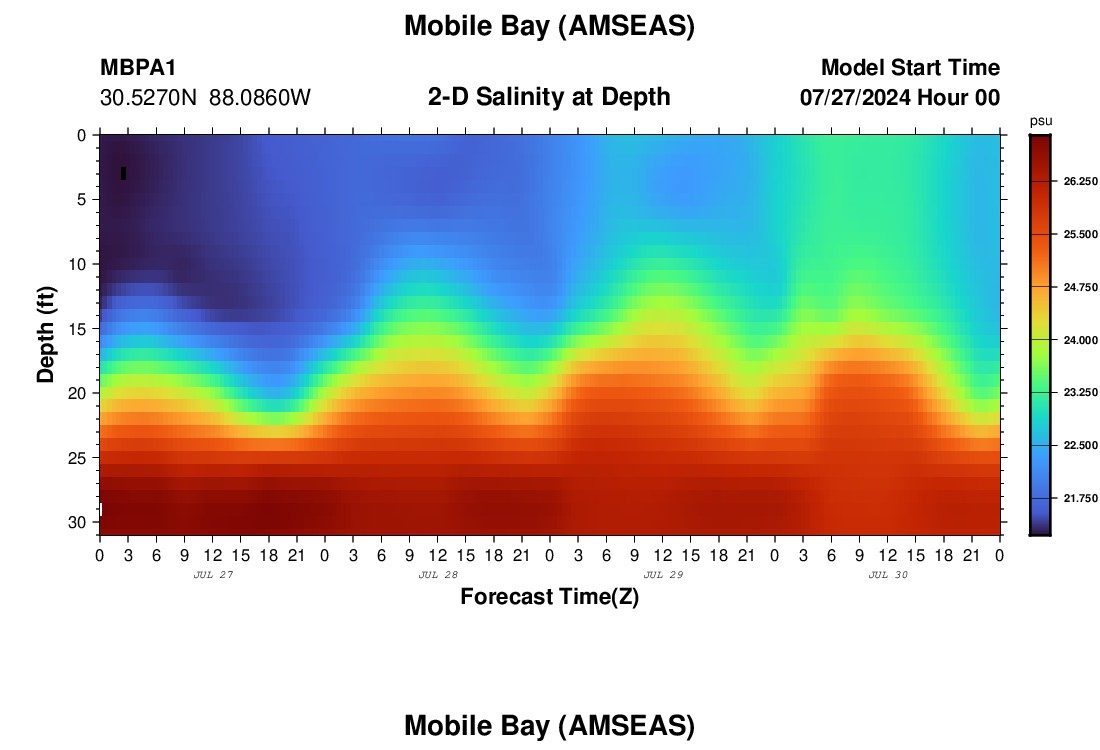 Mobile Bay (AMSEAS)

MBPA1
30.5270N 88.0860W

2-D Salinity at Depth

Model Start Time
07/27/2024 Hour 00

psu
26.250
25.500
24.750
24.000
23.250
22.500
21.750

Depth (ft)
0
5
10
15
20
25
30

0 3 6 9 12 15 18 21 0 3 6 9 12 15 18 21 0 3 6 9 12 15 18 21 0 3 6 9 12 15 18 21 0
JUL 27
JUL 28
JUL 29
JUL 30

Forecast Time(Z)

Mobile Bay (AMSEAS)